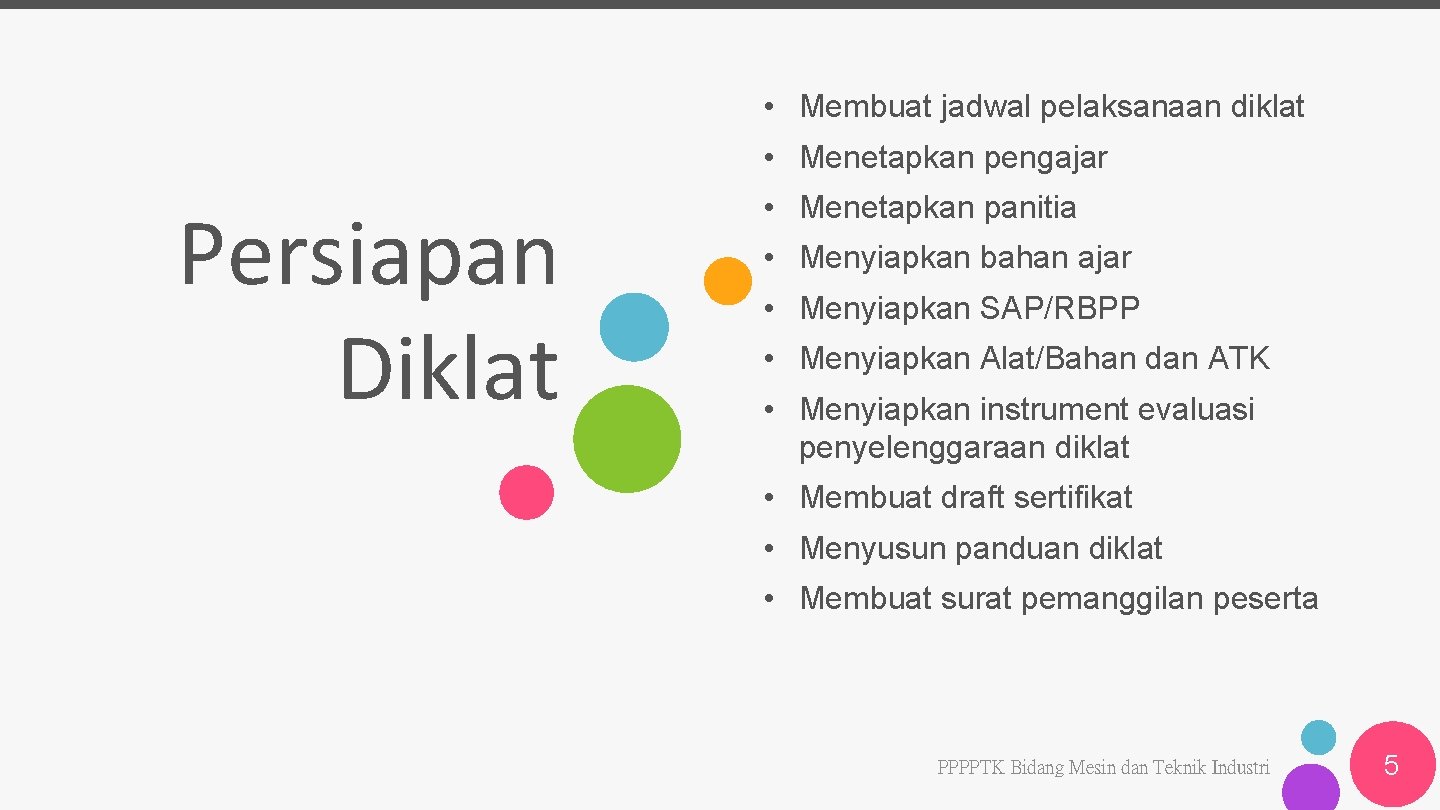 Persiapan Diklat

• Membuat jadwal pelaksanaan diklat
• Menetapkan pengajar
• Menetapkan panitia
• Menyiapkan bahan ajar
• Menyiapkan SAP/RBPP
• Menyiapkan Alat/Bahan dan ATK
• Menyiapkan instrument evaluasi penyelenggaraan diklat
• Membuat draft sertifikat
• Menyusun panduan diklat
• Membuat surat pemanggilan peserta

PPPPTK Bidang Mesin dan Teknik Industri

5